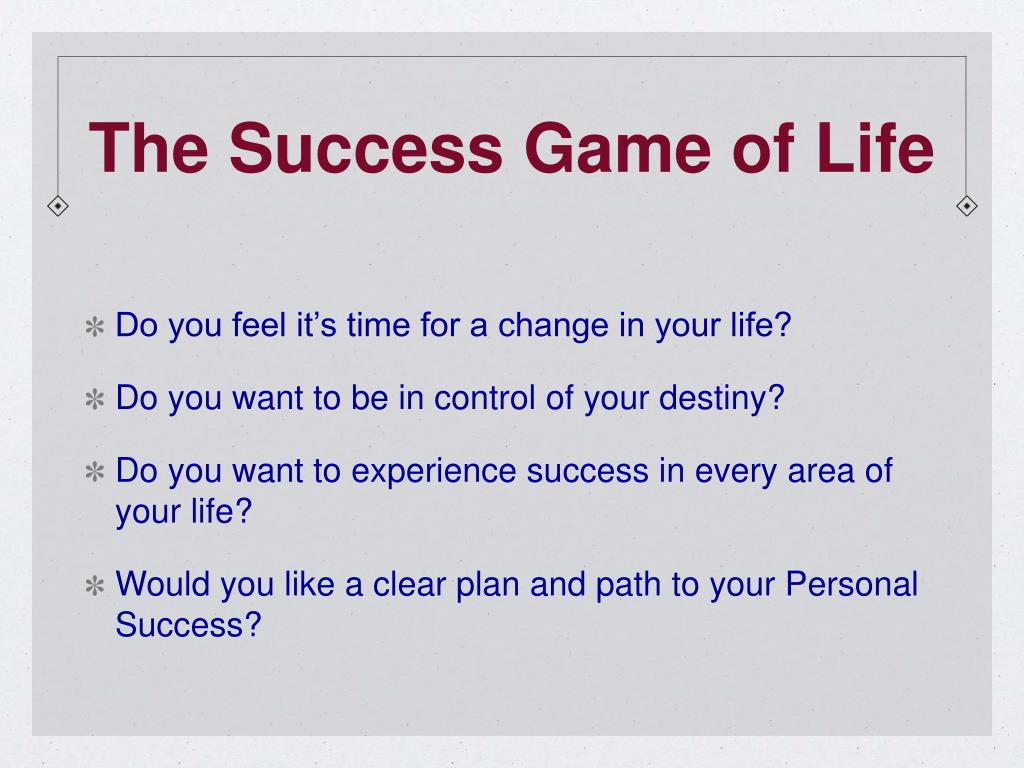 The Success Game of Life

Do you feel it’s time for a change in your life?

Do you want to be in control of your destiny?

Do you want to experience success in every area of your life?

Would you like a clear plan and path to your Personal Success?